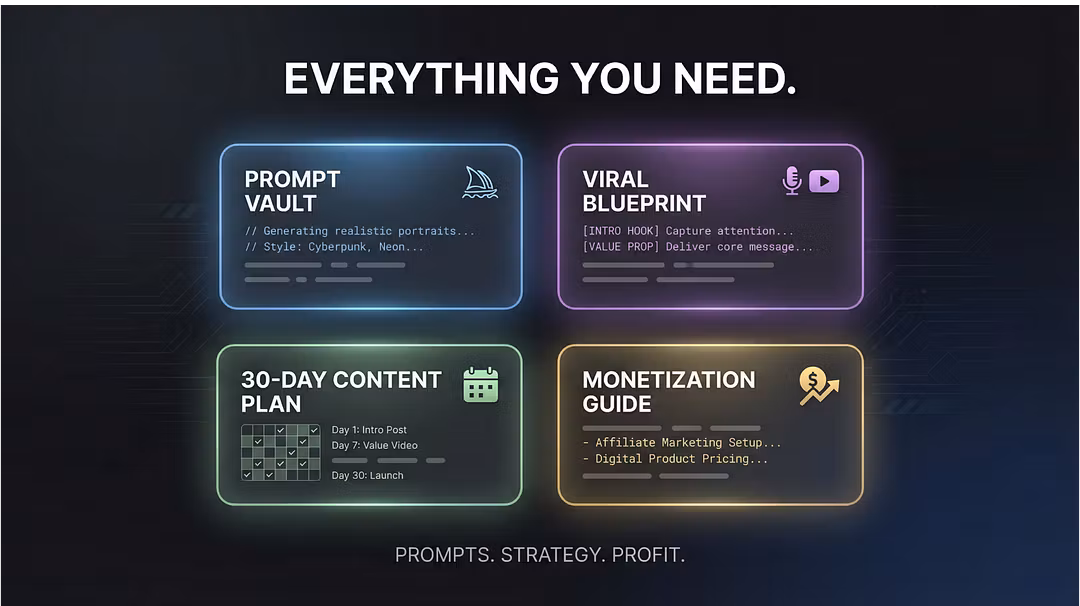 EVERYTHING YOU NEED.

PROMPT VAULT

// Generating realistic portraits...
// Style: Cyberpunk, Neon...

VIRAL BLUEPRINT

[INTRO HOOK] Capture attention...
[VALUE PROP] Deliver core message...

30-DAY CONTENT PLAN

Day 1: Intro Post
Day 7: Value Video
Day 30: Launch

MONETIZATION GUIDE

- Affiliate Marketing Setup...
- Digital Product Pricing...

PROMPTS. STRATEGY. PROFIT.